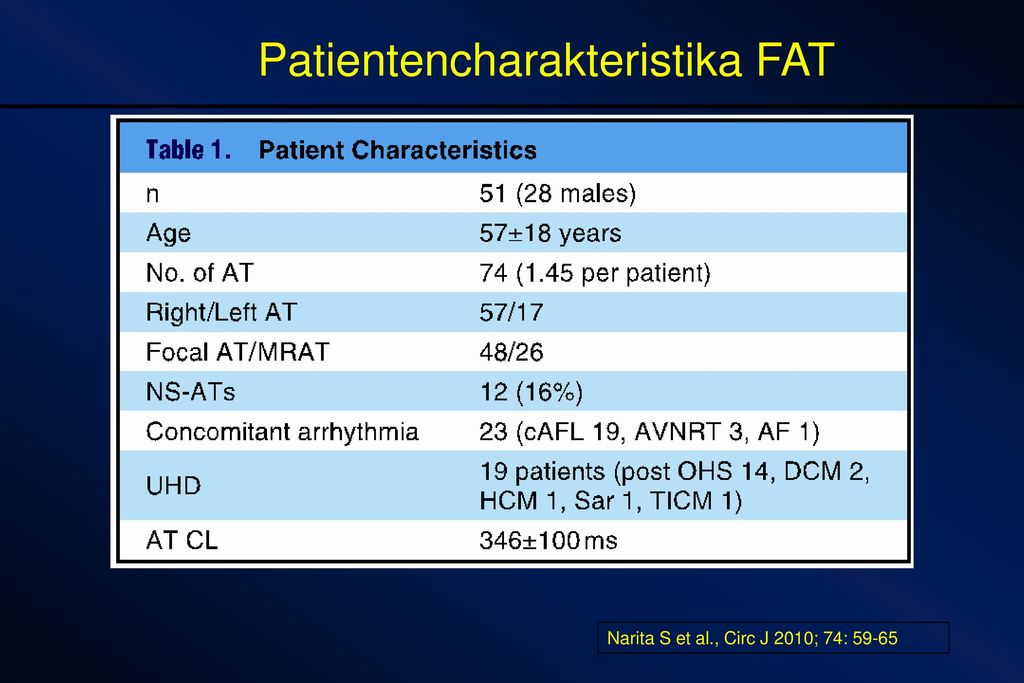 Patientencharakteristika FAT

Table 1. Patient Characteristics

| | |
|---|---|
| n | 51 (28 males) |
| Age | 57±18 years |
| No. of AT | 74 (1.45 per patient) |
| Right/Left AT | 57/17 |
| Focal AT/MRAT | 48/26 |
| NS-ATs | 12 (16%) |
| Concomitant arrhythmia | 23 (cAFL 19, AVNRT 3, AF 1) |
| UHD | 19 patients (post OHS 14, DCM 2, HCM 1, Sar 1, TICM 1) |
| AT CL | 346±100 ms |

Narita S et al., Circ J 2010; 74: 59-65